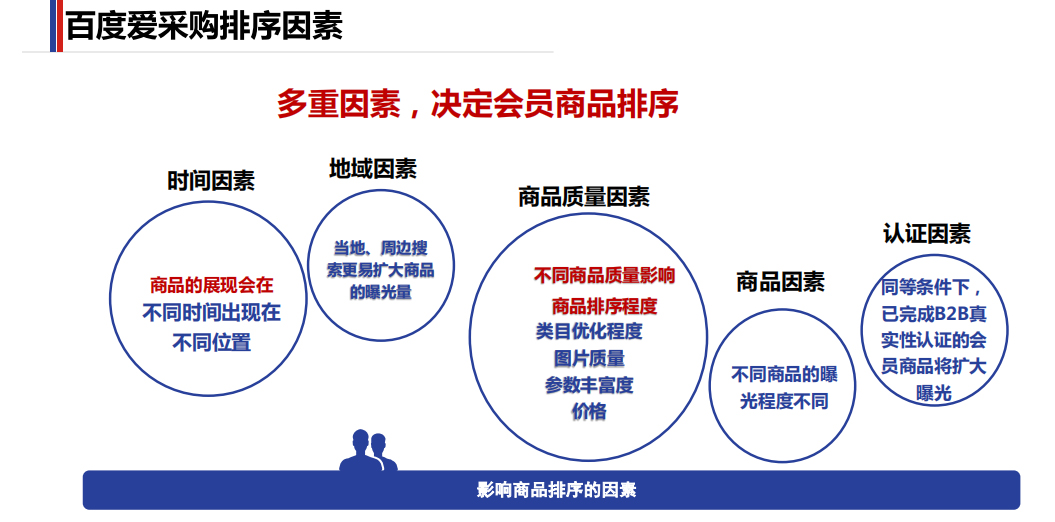 百度爱采购排序因素

多重因素，决定会员商品排序

时间因素

商品的展现会在不同时间出现在不同位置

地域因素

当地、周边搜索更易扩大商品的曝光量

商品质量因素

不同商品质量影响商品排序程度
类目优化程度
图片质量
参数丰富度
价格

商品因素

不同商品的曝光程度不同

认证因素

同等条件下，已完成B2B真实性认证的会员商品将扩大曝光

影响商品排序的因素